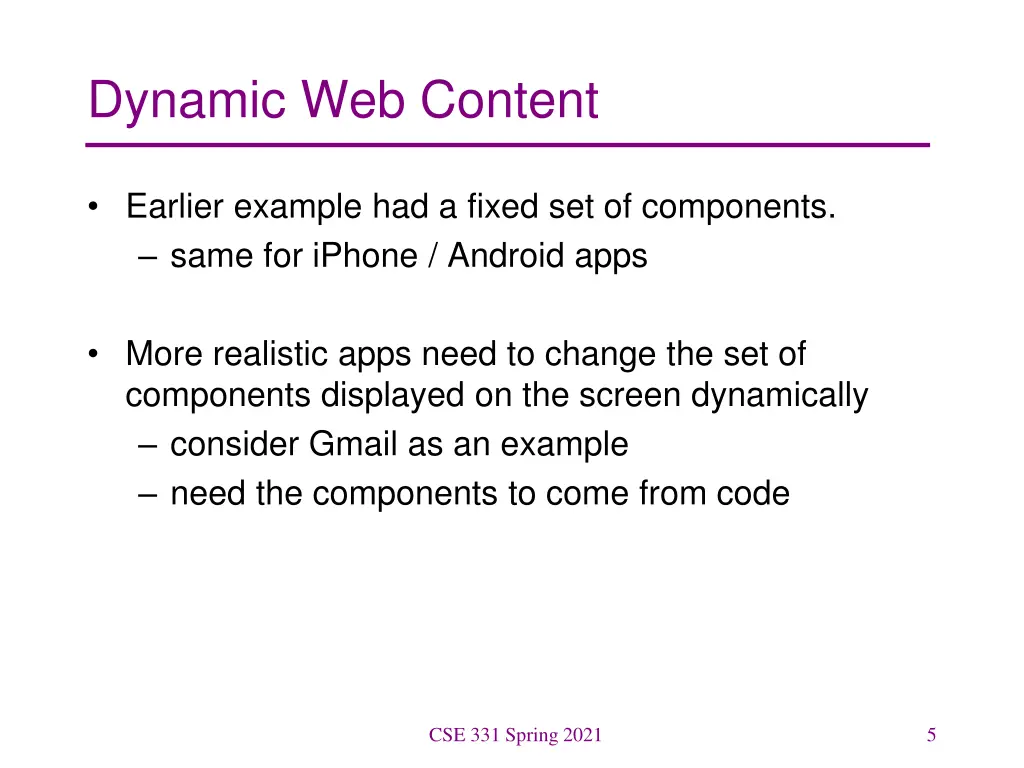 Dynamic Web Content

• Earlier example had a fixed set of components.
  – same for iPhone / Android apps

• More realistic apps need to change the set of components displayed on the screen dynamically
  – consider Gmail as an example
  – need the components to come from code

CSE 331 Spring 2021

5